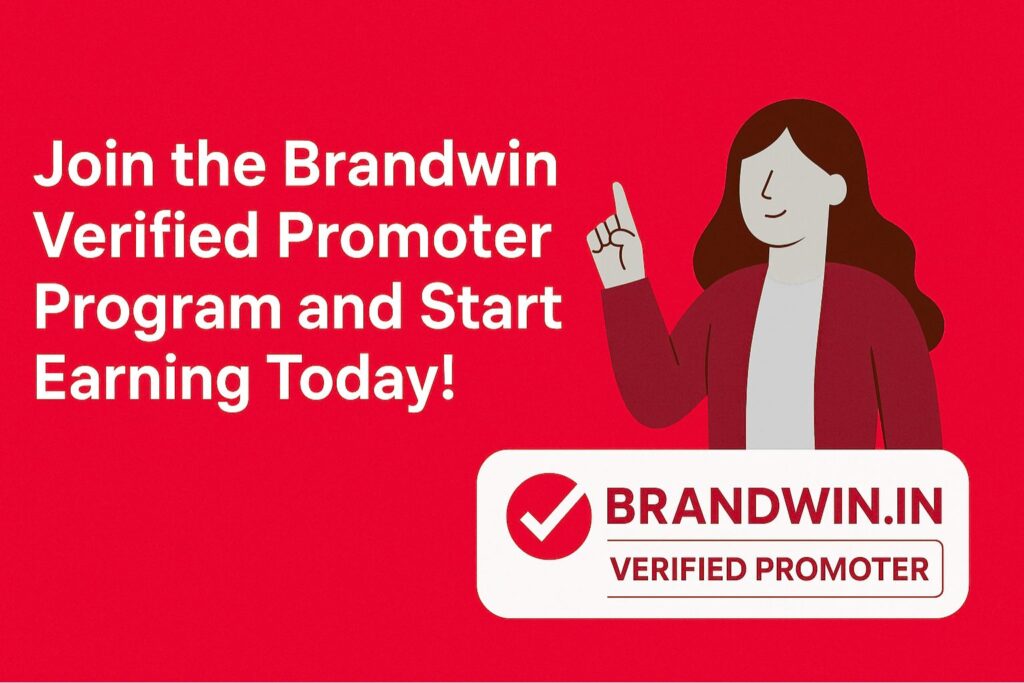 Join the Brandwin Verified Promoter Program and Start Earning Today!

BRANDWIN.IN
VERIFIED PROMOTER